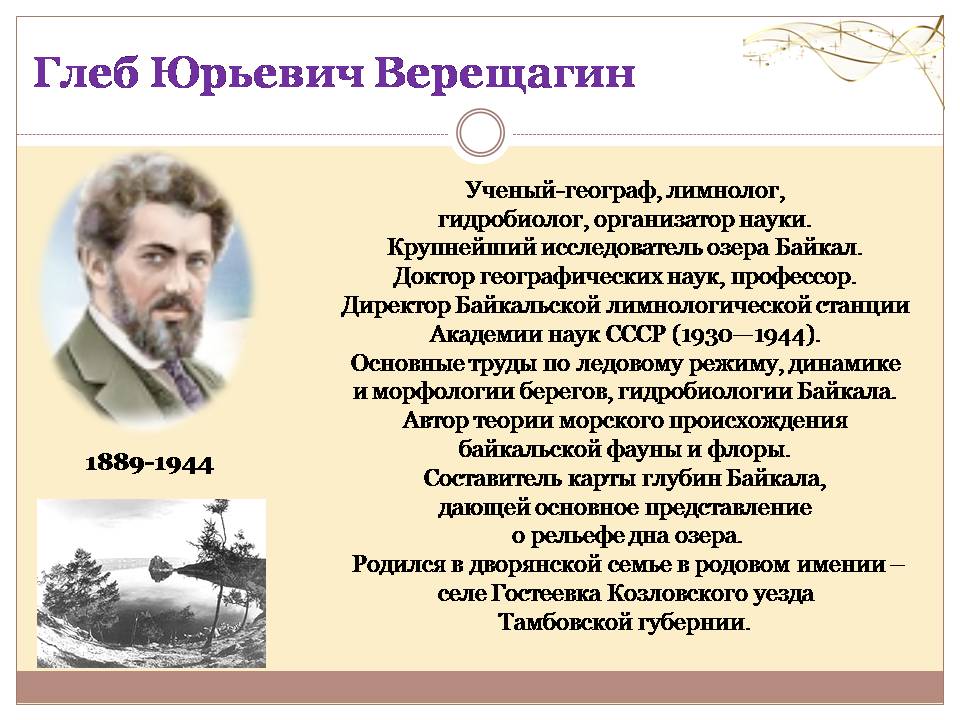 Глеб Юрьевич Верещагин

1889-1944

Ученый-географ, лимнолог, гидробиолог, организатор науки.
Крупнейший исследователь озера Байкал.
Доктор географических наук, профессор.
Директор Байкальской лимнологической станции Академии наук СССР (1930—1944).
Основные труды по ледовому режиму, динамике и морфологии берегов, гидробиологии Байкала.
Автор теории морского происхождения байкальской фауны и флоры.
Составитель карты глубин Байкала, дающей основное представление о рельефе дна озера.
Родился в дворянской семье в родовом имении – селе Гостеевка Козловского уезда Тамбовской губернии.